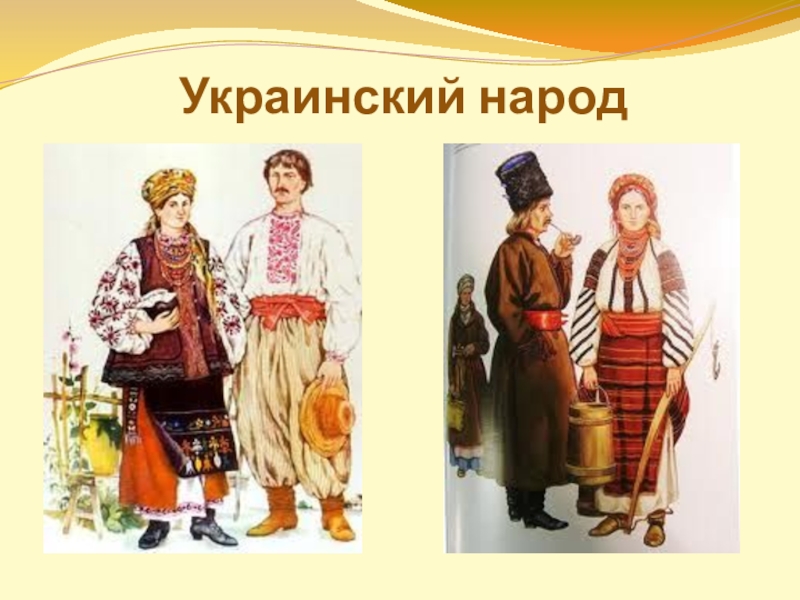 Украинский народ